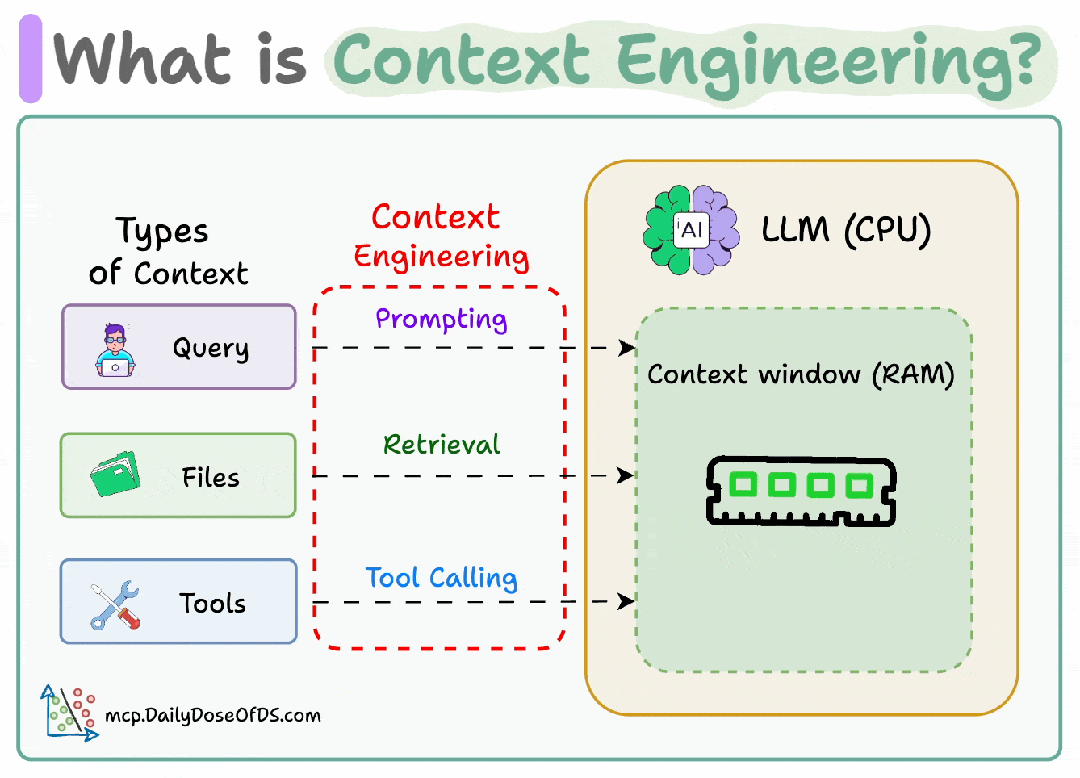 What is Context Engineering?

Types of Context

Query

Files

Tools

Context Engineering

Prompting

Retrieval

Tool Calling

AI

LLM (CPU)

Context window (RAM)

mcp.DailyDoseOfDS.com